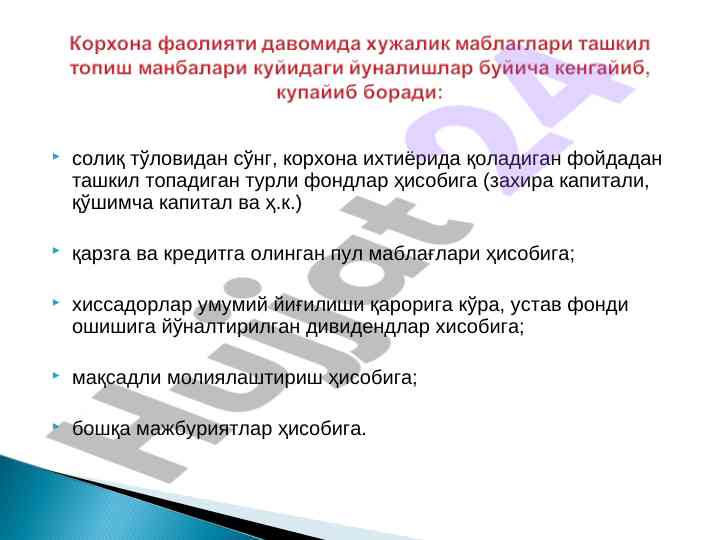 Корхона фаолияти давомида хужалик маблаглари ташкил топиш манбалари куйидаги йуналишлар буйича кенгайиб, купайиб боради:

солиқ тўловидан сўнг, корхона ихтиёрида қоладиган фойдадан ташкил топадиган турли фондлар ҳисобига (захира капитали, қўшимча капитал ва ҳ.к.)

қарзга ва кредитга олинган пул маблағлари ҳисобига;

хиссадорлар умумий йиғилиши қарорига кўра, устав фонди ошишига йўналтирилган дивидендлар хисобига;

мақсадли молиялаштириш ҳисобига;

бошқа мажбуриятлар ҳисобига.

Hujjat 24